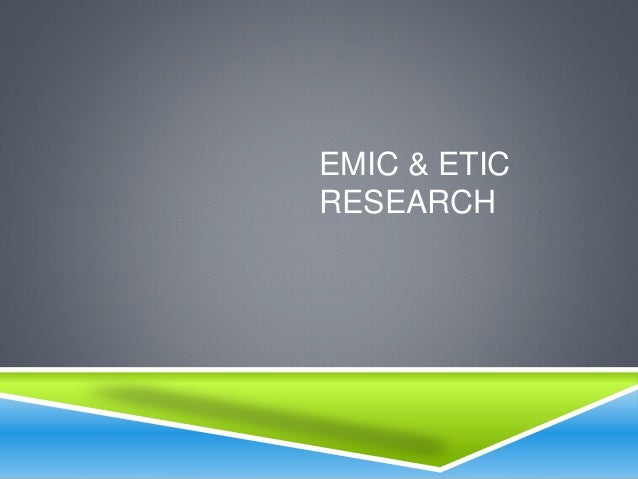 EMIC & ETIC RESEARCH